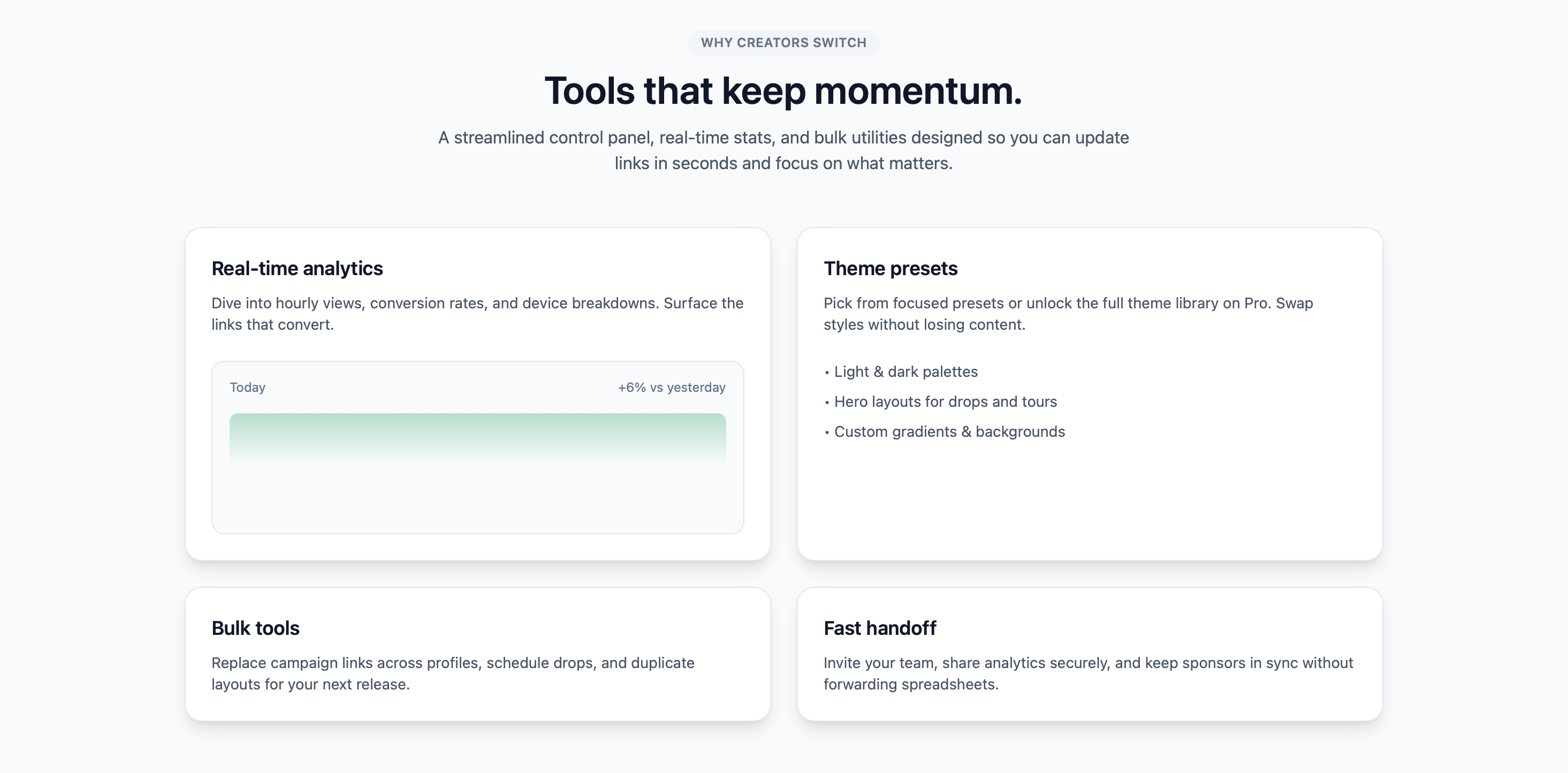 WHY CREATORS SWITCH

Tools that keep momentum.

A streamlined control panel, real-time stats, and bulk utilities designed so you can update links in seconds and focus on what matters.

Real-time analytics

Dive into hourly views, conversion rates, and device breakdowns. Surface the links that convert.

Today

+6% vs yesterday

Theme presets

Pick from focused presets or unlock the full theme library on Pro. Swap styles without losing content.

• Light & dark palettes
• Hero layouts for drops and tours
• Custom gradients & backgrounds

Bulk tools

Replace campaign links across profiles, schedule drops, and duplicate layouts for your next release.

Fast handoff

Invite your team, share analytics securely, and keep sponsors in sync without forwarding spreadsheets.